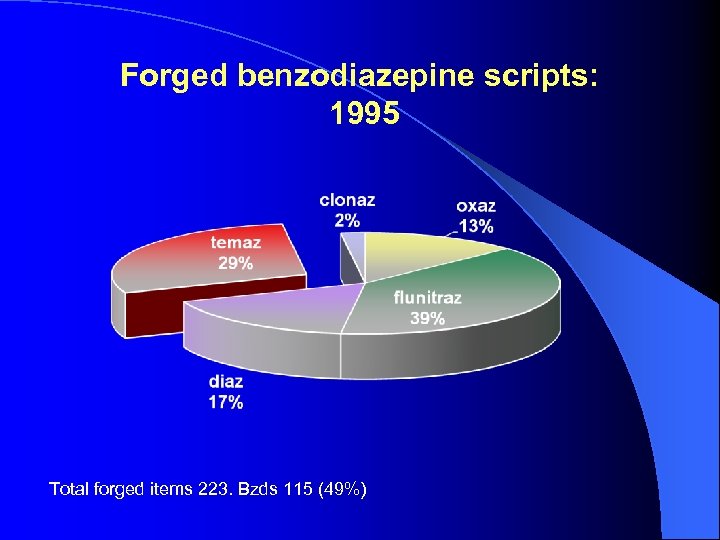 Forged benzodiazepine scripts: 1995

clonaz
2%

oxaz
13%

temaz
29%

flunitraz
39%

diaz
17%

Total forged items 223. Bzds 115 (49%)